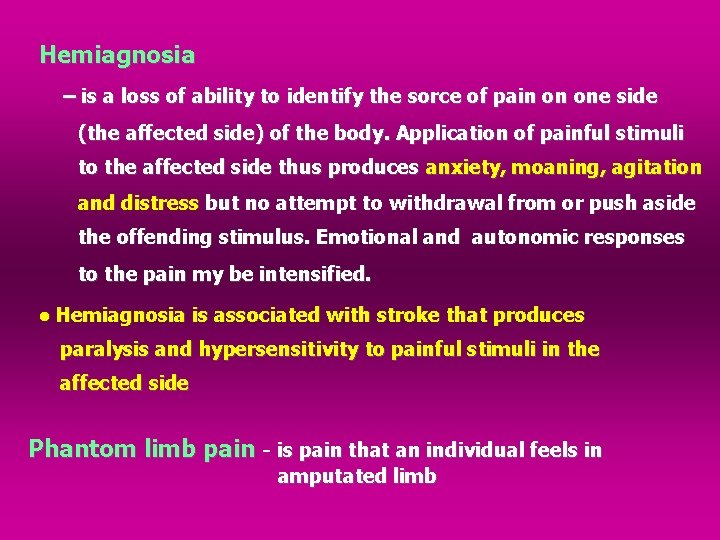 Hemiagnosia

– is a loss of ability to identify the sorce of pain on one side (the affected side) of the body. Application of painful stimuli to the affected side thus produces anxiety, moaning, agitation and distress but no attempt to withdrawal from or push aside the offending stimulus. Emotional and autonomic responses to the pain my be intensified.

● Hemiagnosia is associated with stroke that produces paralysis and hypersensitivity to painful stimuli in the affected side

Phantom limb pain - is pain that an individual feels in amputated limb